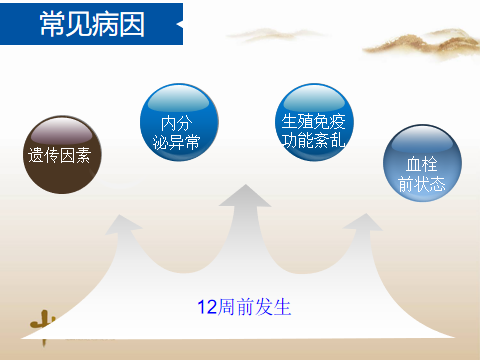 常见病因

遗传因素

内分泌异常

生殖免疫功能紊乱

血栓前状态

12周前发生